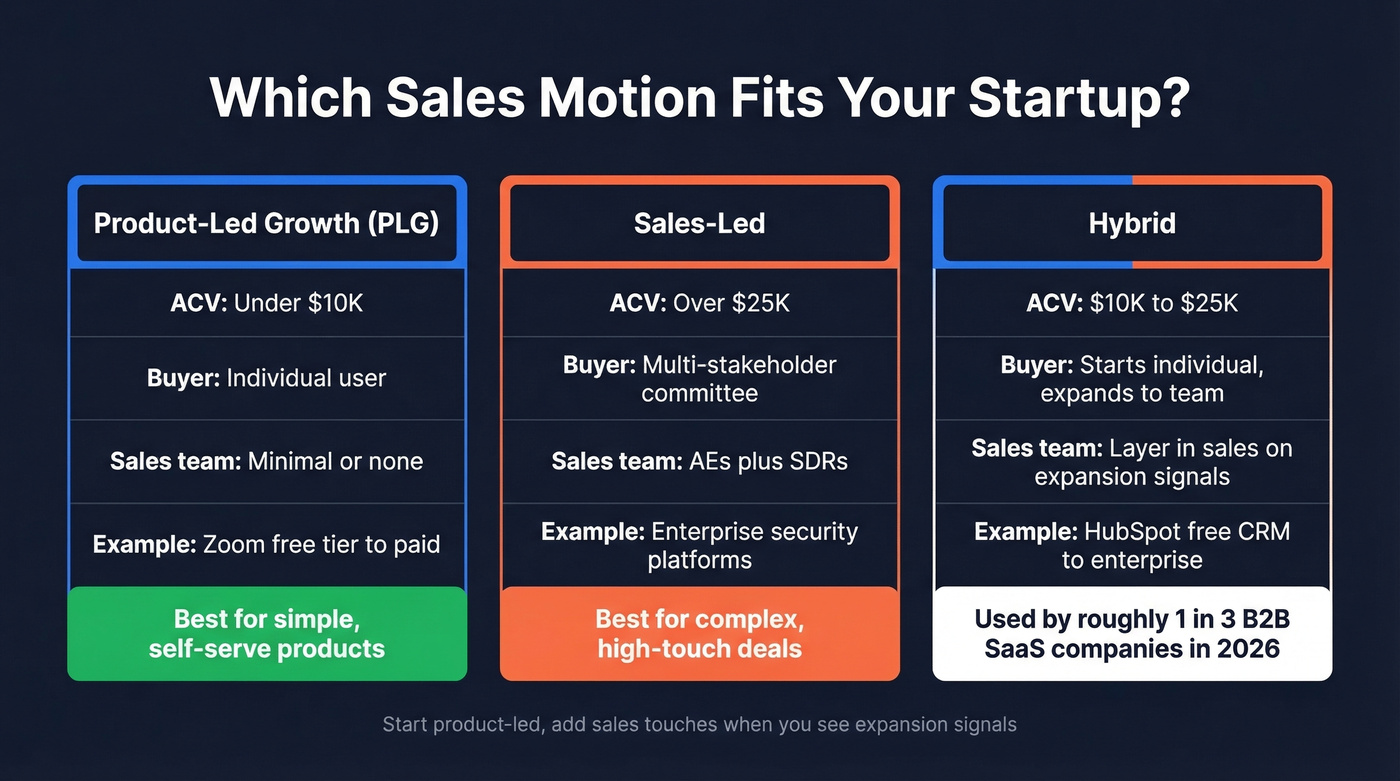 Which Sales Motion Fits Your Startup?

Product-Led Growth (PLG)

ACV: Under \$10K

Buyer: Individual user

Sales team: Minimal or none

Example: Zoom free tier to paid

Best for simple, self-serve products

Sales-Led

ACV: Over \$25K

Buyer: Multi-stakeholder committee

Sales team: AEs plus SDRs

Example: Enterprise security platforms

Best for complex, high-touch deals

Hybrid

ACV: \$10K to \$25K

Buyer: Starts individual, expands to team

Sales team: Layer in sales on expansion signals

Example: HubSpot free CRM to enterprise

Used by roughly 1 in 3 B2B SaaS companies in 2026

Start product-led, add sales touches when you see expansion signals